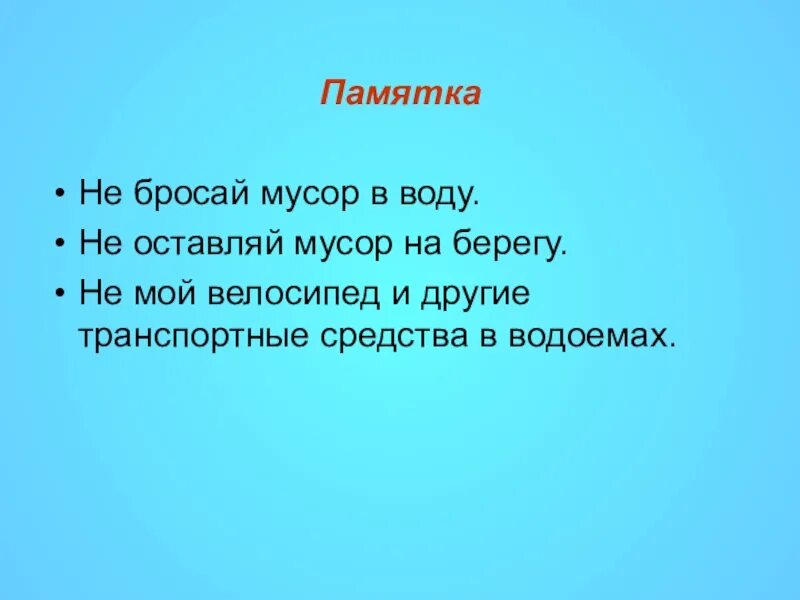 Памятка

• Не бросай мусор в воду.
• Не оставляй мусор на берегу.
• Не мой велосипед и другие транспортные средства в водоемах.